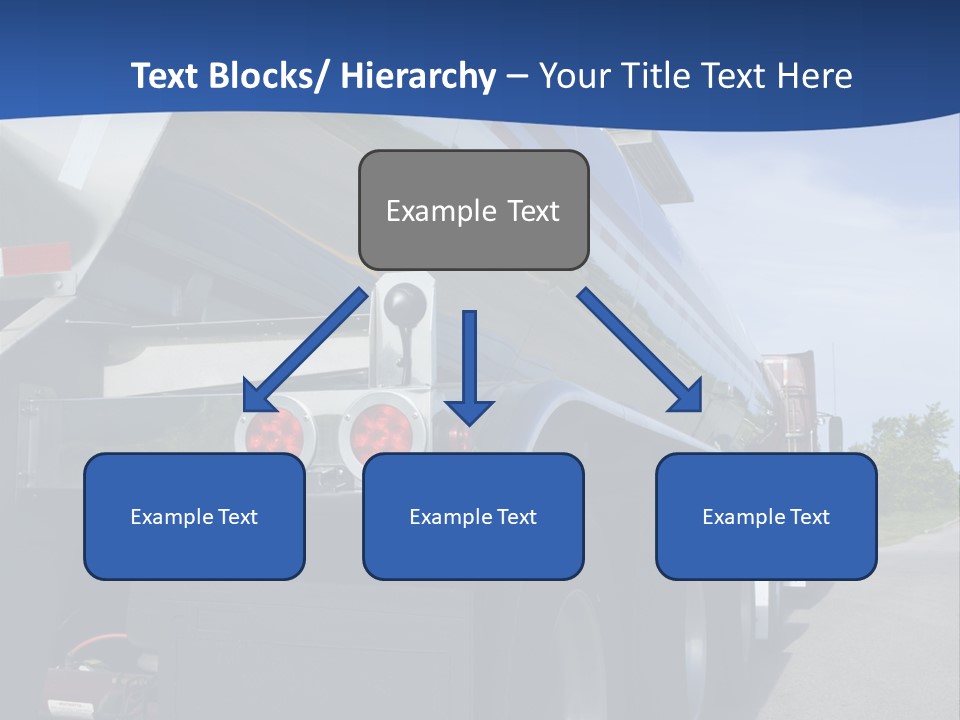 Text Blocks/ Hierarchy – Your Title Text Here

Example Text

Example Text

Example Text

Example Text